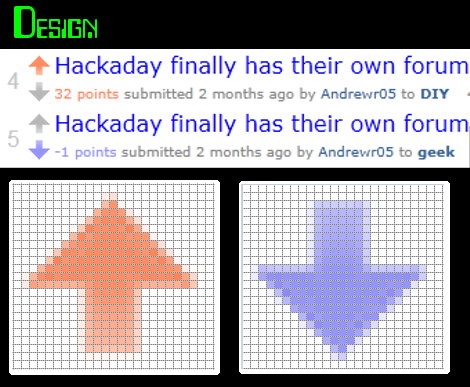 DESIGN

4 Hackaday finally has their own forum
32 points submitted 2 months ago by Andrewr05 to DIY

5 Hackaday finally has their own forum
-1 points submitted 2 months ago by Andrewr05 to geek